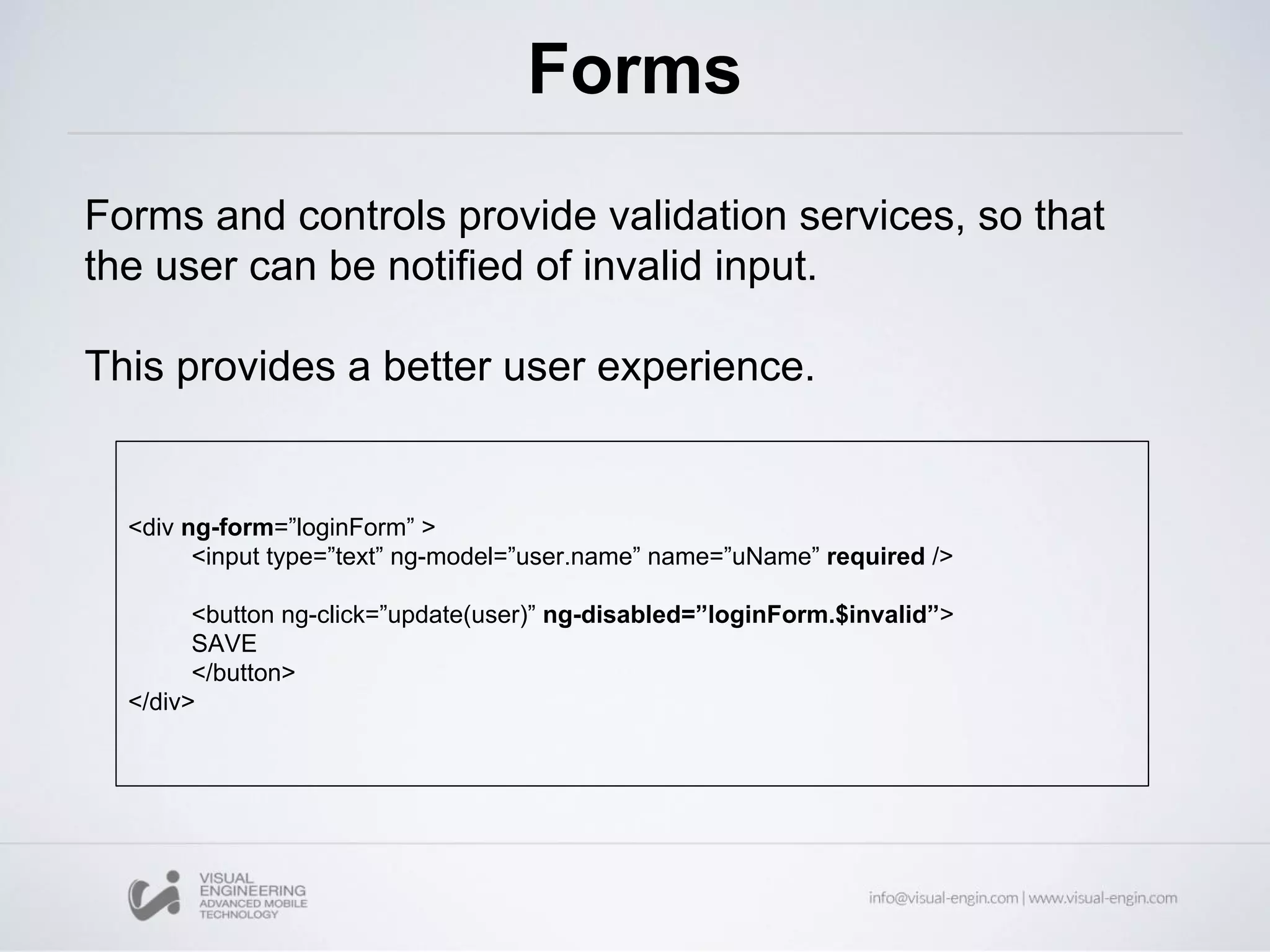 Forms

Forms and controls provide validation services, so that the user can be notified of invalid input.

This provides a better user experience.

<div ng-form=”loginForm” >
<input type=”text” ng-model=”user.name” name=”uName” required />

<button ng-click=”update(user)” ng-disabled=”loginForm.$invalid”>
SAVE
</button>
</div>

VISUAL ENGINEERING ADVANCED MOBILE TECHNOLOGY

info@visual-engin.com | www.visual-engin.com